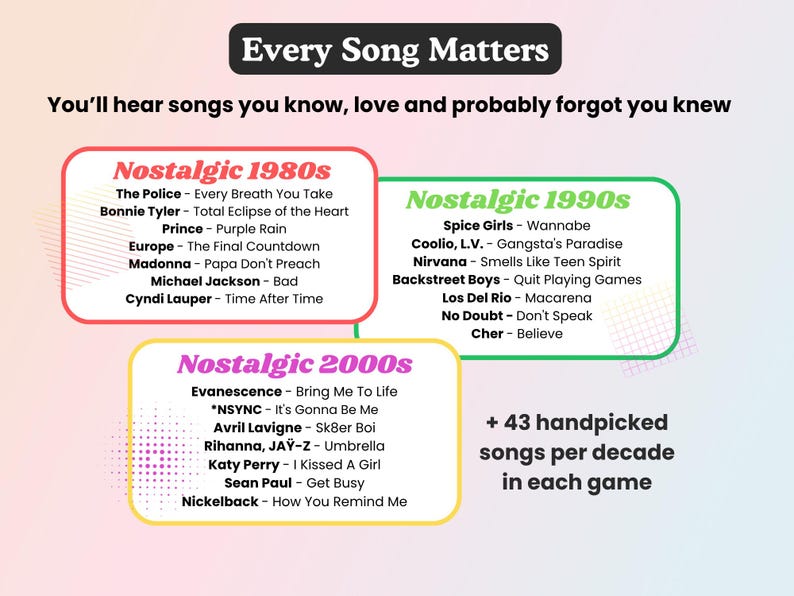 Every Song Matters

You'll hear songs you know, love and probably forgot you knew

Nostalgic 1980s
The Police - Every Breath You Take
Bonnie Tyler - Total Eclipse of the Heart
Prince - Purple Rain
Europe - The Final Countdown
Madonna - Papa Don't Preach
Michael Jackson - Bad
Cyndi Lauper - Time After Time

Nostalgic 1990s
Spice Girls - Wannabe
Coolio, L.V. - Gangsta's Paradise
Nirvana - Smells Like Teen Spirit
Backstreet Boys - Quit Playing Games
Los Del Rio - Macarena
No Doubt - Don't Speak
Cher - Believe

Nostalgic 2000s
Evanescence - Bring Me To Life
*NSYNC - It's Gonna Be Me
Avril Lavigne - Sk8er Boi
Rihanna, JAŸ-Z - Umbrella
Katy Perry - I Kissed A Girl
Sean Paul - Get Busy
Nickelback - How You Remind Me

+ 43 handpicked songs per decade in each game